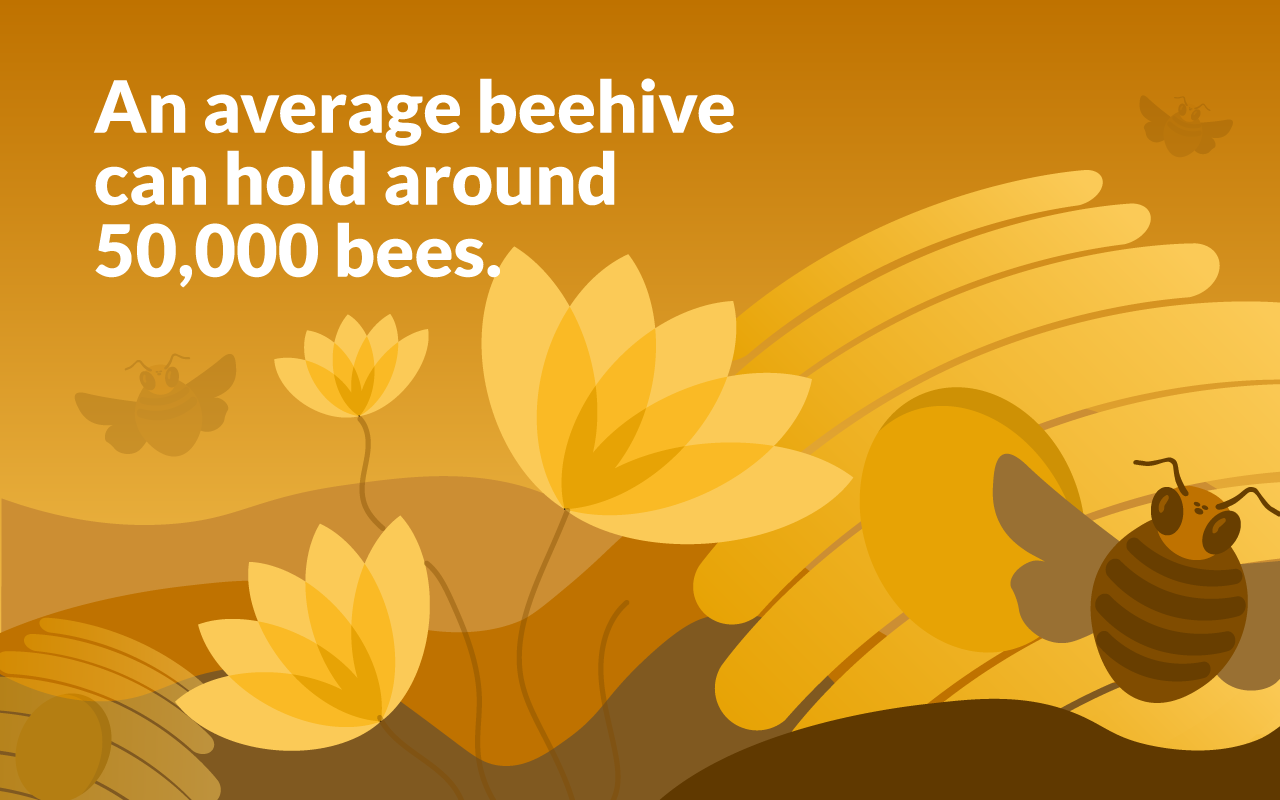 An average beehive can hold around 50,000 bees.